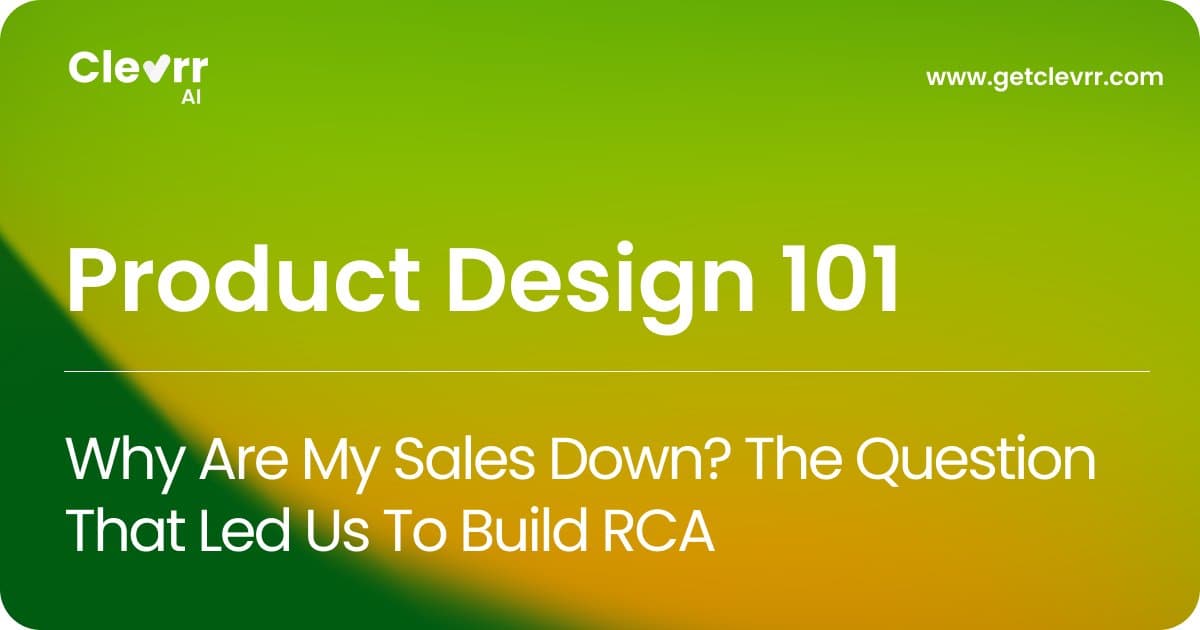 Clevrr
AI

www.getclevrr.com

Product Design 101

Why Are My Sales Down? The Question That Led Us To Build RCA